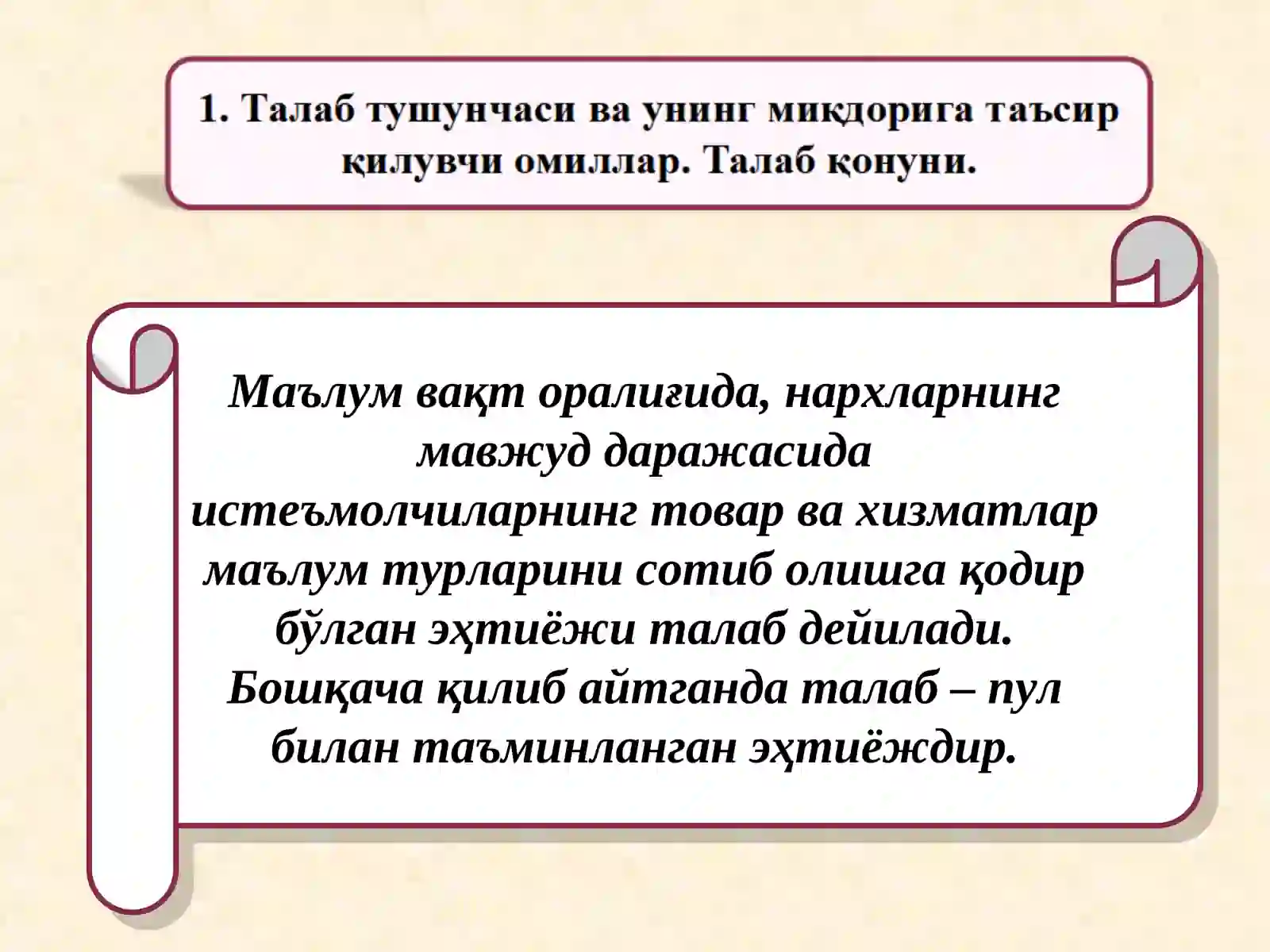 1. Талаб тушунчаси ва унинг миқдорига таъсир қилувчи омиллар. Талаб қонуни.

Маълум вақт оралиғида, нархларнинг мавжуд даражасида истеъмолчиларнинг товар ва хизматлар маълум турларини сотиб олишга қодир бўлган эҳтиёжи талаб дейилади. Бошқача қилиб айтганда талаб – пул билан таъминланган эҳтиёждир.